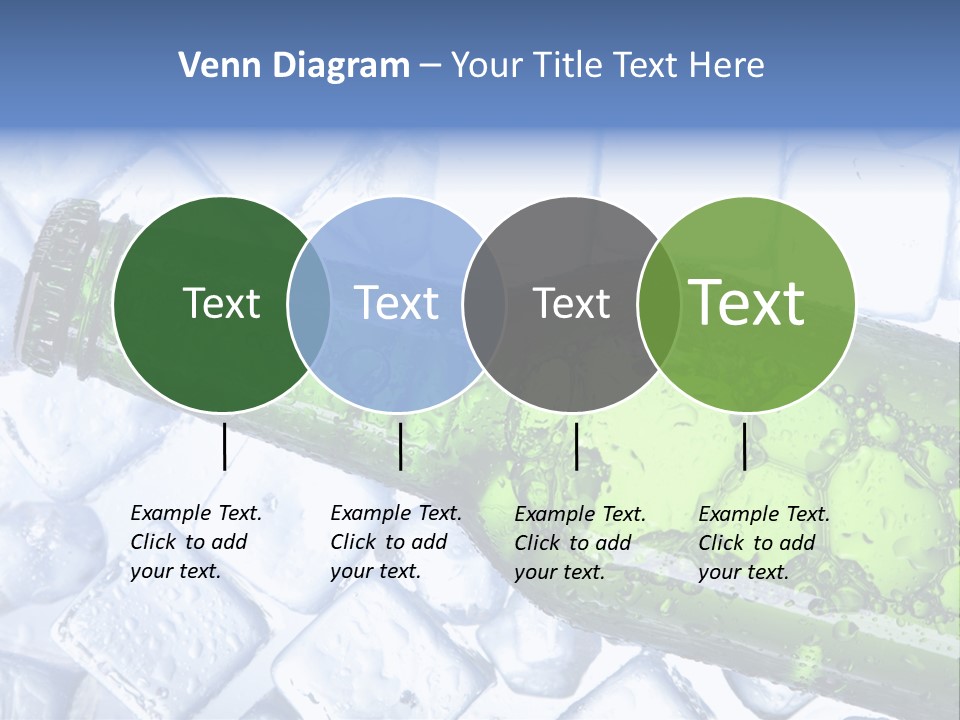 Venn Diagram – Your Title Text Here

Text

Text

Text

Text

Example Text. Click to add your text.

Example Text. Click to add your text.

Example Text. Click to add your text.

Example Text. Click to add your text.